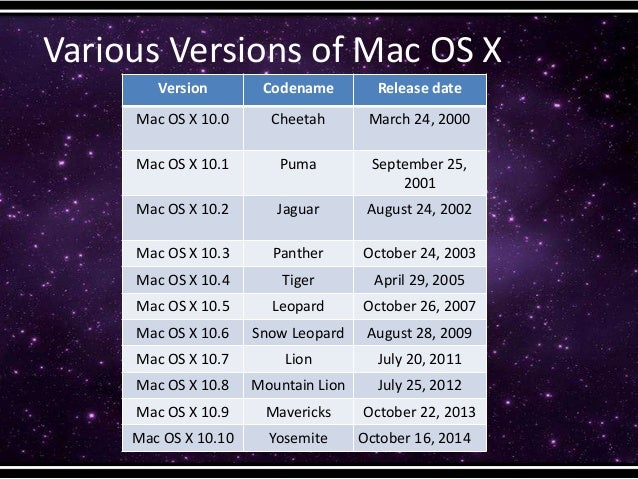 Various Versions of Mac OS X

| Version | Codename | Release date |
|---|---|---|
| Mac OS X 10.0 | Cheetah | March 24, 2000 |
| Mac OS X 10.1 | Puma | September 25, 2001 |
| Mac OS X 10.2 | Jaguar | August 24, 2002 |
| Mac OS X 10.3 | Panther | October 24, 2003 |
| Mac OS X 10.4 | Tiger | April 29, 2005 |
| Mac OS X 10.5 | Leopard | October 26, 2007 |
| Mac OS X 10.6 | Snow Leopard | August 28, 2009 |
| Mac OS X 10.7 | Lion | July 20, 2011 |
| Mac OS X 10.8 | Mountain Lion | July 25, 2012 |
| Mac OS X 10.9 | Mavericks | October 22, 2013 |
| Mac OS X 10.10 | Yosemite | October 16, 2014 |